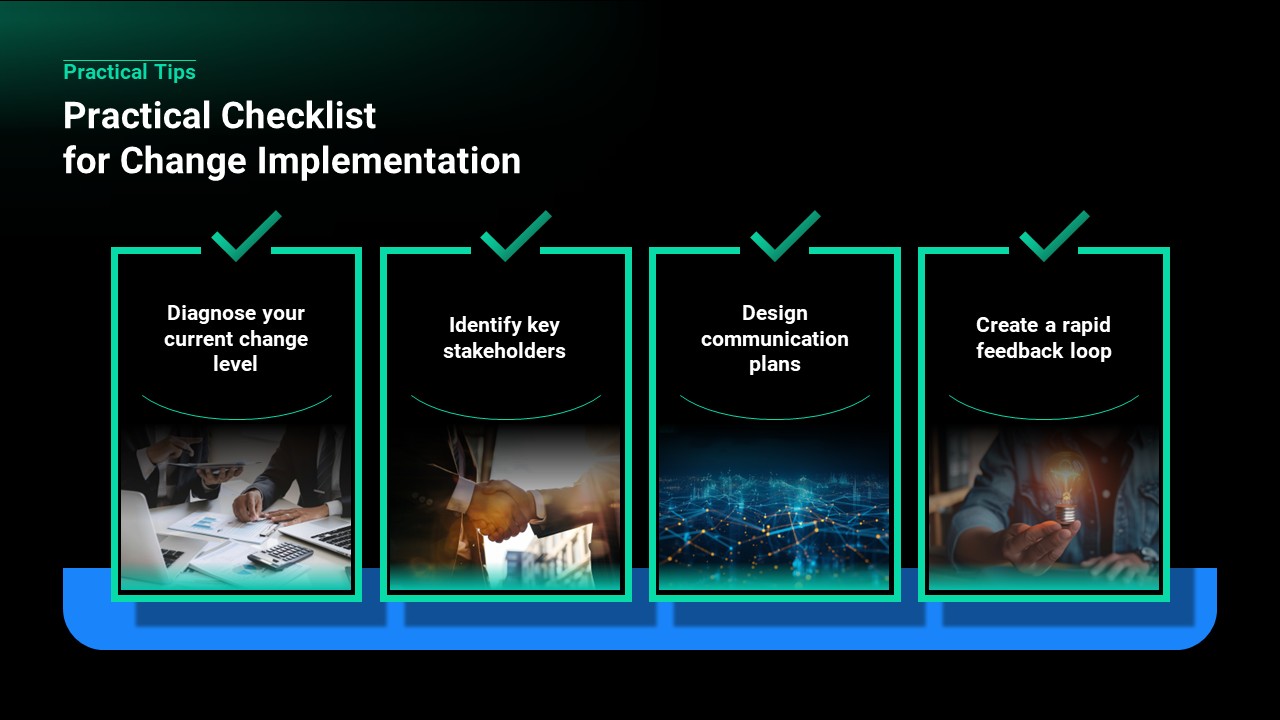 Practical Tips

Practical Checklist
for Change Implementation

Diagnose your current change level

Identify key stakeholders

Design communication plans

Create a rapid feedback loop